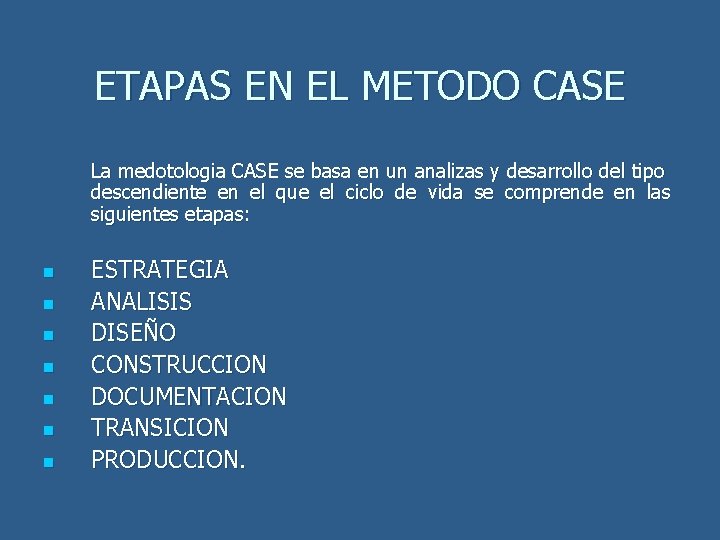 ETAPAS EN EL METODO CASE

La medotologia CASE se basa en un analizas y desarrollo del tipo descendiente en el que el ciclo de vida se comprende en las siguientes etapas:

- ESTRATEGIA
- ANALISIS
- DISEÑO
- CONSTRUCCION
- DOCUMENTACION
- TRANSICION
- PRODUCCION.